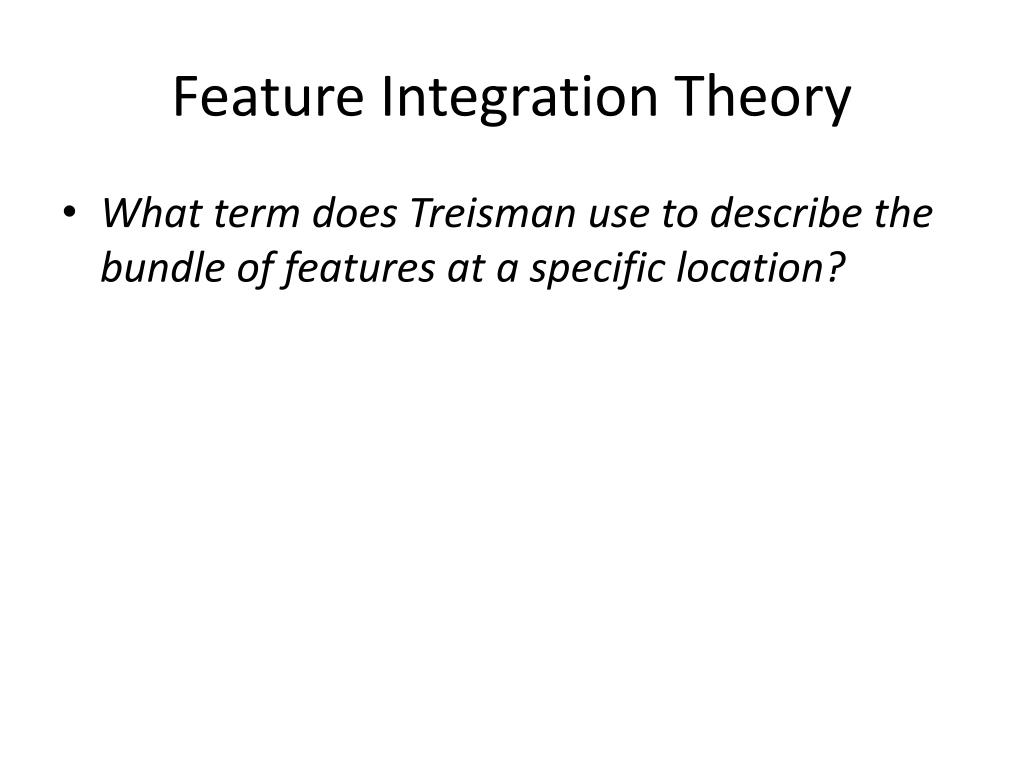 Feature Integration Theory

• What term does Treisman use to describe the bundle of features at a specific location?